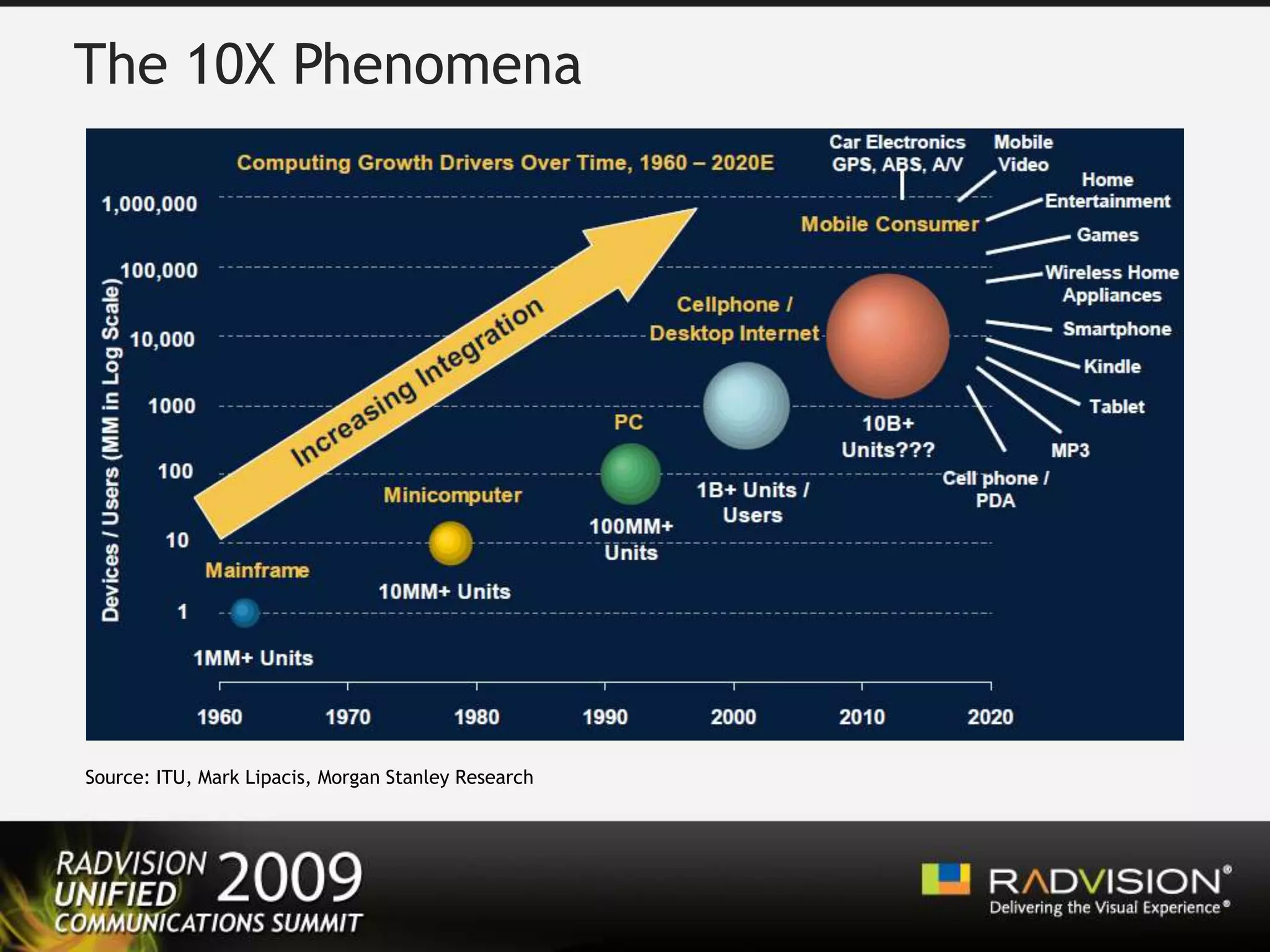 The 10X Phenomena

Computing Growth Drivers Over Time, 1960 – 2020E

Devices / Users (MM in Log Scale)

1,000,000
100,000
10,000
1000
100
10
1

Increasing Integration

Mainframe
1MM+ Units

Minicomputer
10MM+ Units

PC
100MM+ Units

Cellphone / Desktop Internet
1B+ Units / Users

Mobile Consumer
10B+ Units???

Car Electronics GPS, ABS, A/V
Mobile Video
Home Entertainment
Games
Wireless Home Appliances
Smartphone
Kindle
Tablet
MP3
Cell phone / PDA

1960
1970
1980
1990
2000
2010
2020

Source: ITU, Mark Lipacis, Morgan Stanley Research

RADVISION UNIFIED COMMUNICATIONS SUMMIT 2009

RADVISION®
Delivering the Visual Experience®